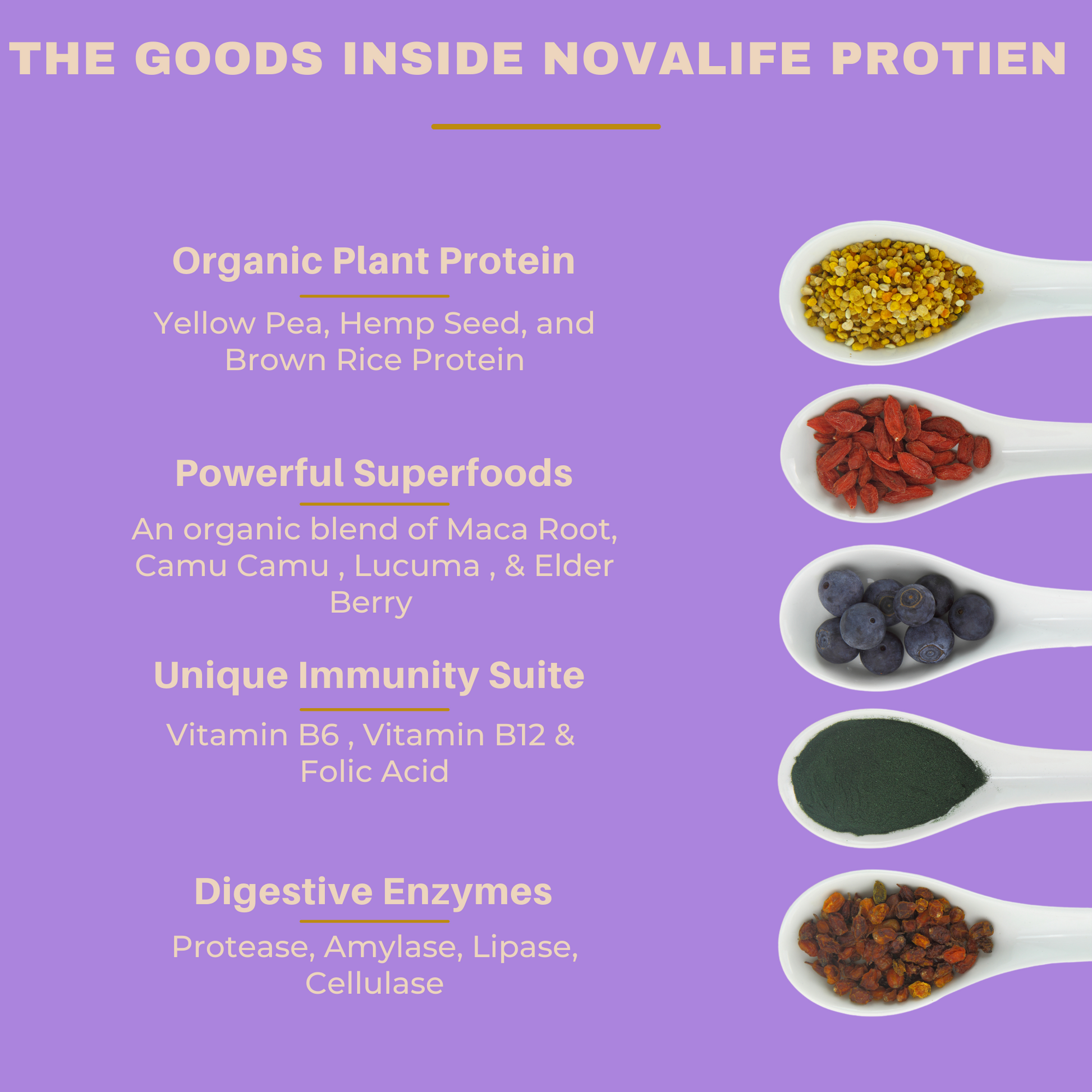 THE GOODS INSIDE NOVALIFE PROTIEN

Organic Plant Protein

Yellow Pea, Hemp Seed, and Brown Rice Protein

Powerful Superfoods

An organic blend of Maca Root, Camu Camu , Lucuma , & Elder Berry

Unique Immunity Suite

Vitamin B6 , Vitamin B12 & Folic Acid

Digestive Enzymes

Protease, Amylase, Lipase, Cellulase